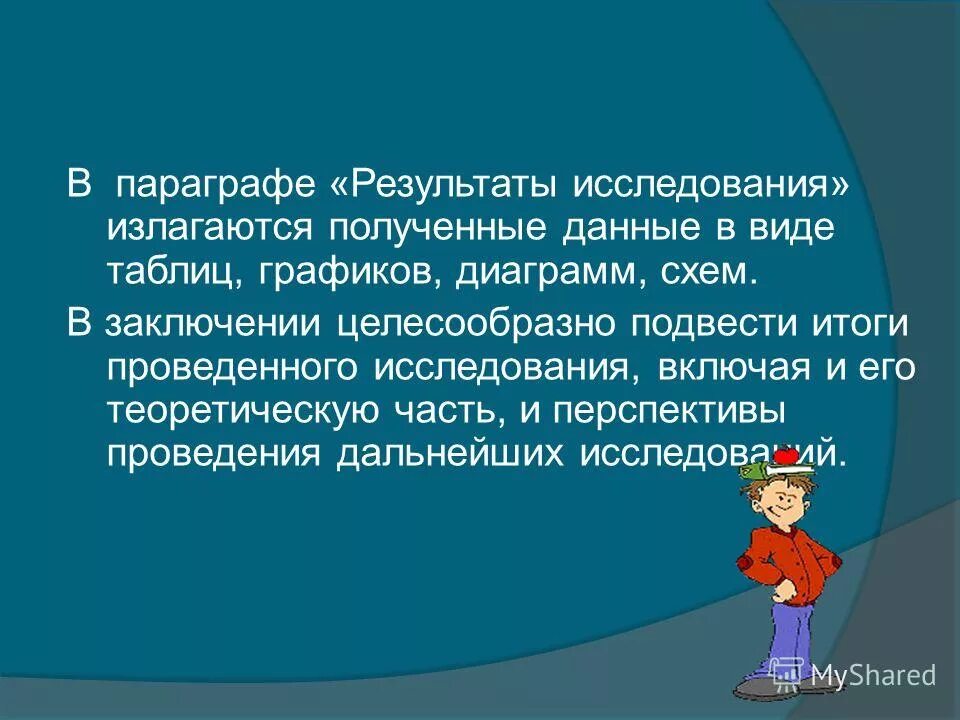 В параграфе «Результаты исследования» излагаются полученные данные в виде таблиц, графиков, диаграмм, схем.

В заключении целесообразно подвести итоги проведенного исследования, включая и его теоретическую часть, и перспективы проведения дальнейших исследований.

MyShared